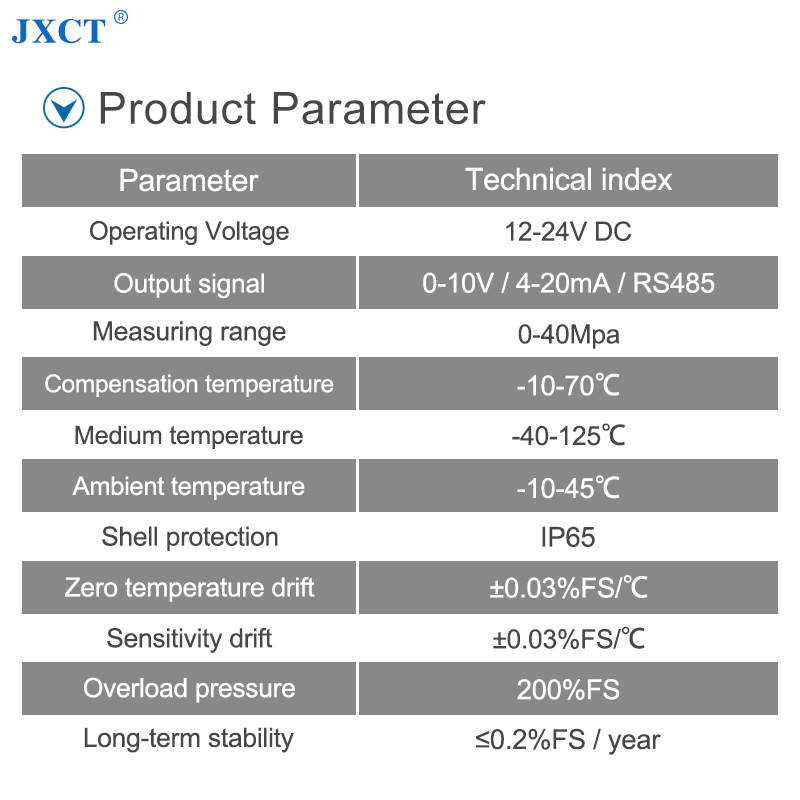 JXCT®

Product Parameter

| Parameter | Technical index |
|---|---|
| Operating Voltage | 12-24V DC |
| Output signal | 0-10V / 4-20mA / RS485 |
| Measuring range | 0-40Mpa |
| Compensation temperature | -10-70℃ |
| Medium temperature | -40-125℃ |
| Ambient temperature | -10-45℃ |
| Shell protection | IP65 |
| Zero temperature drift | ±0.03%FS/℃ |
| Sensitivity drift | ±0.03%FS/℃ |
| Overload pressure | 200%FS |
| Long-term stability | ≤0.2%FS / year |